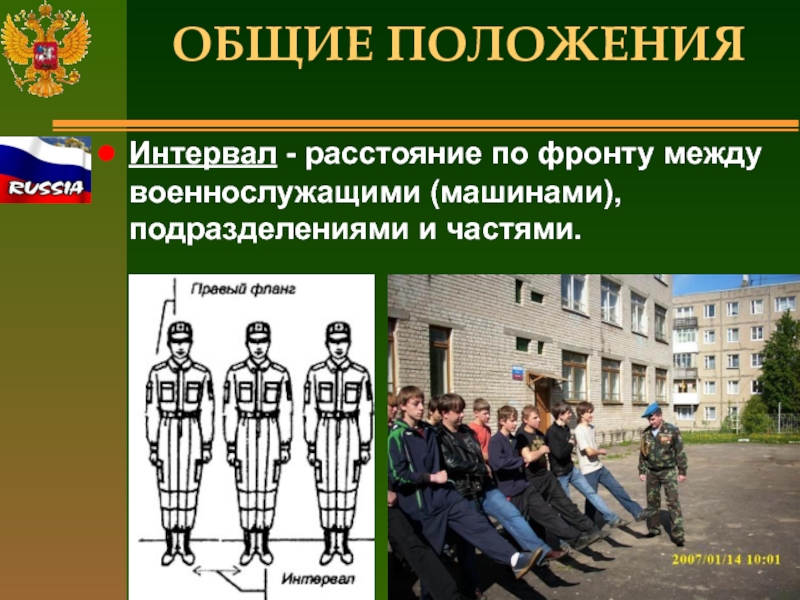 ОБЩИЕ ПОЛОЖЕНИЯ

RUSSIA

Интервал - расстояние по фронту между военнослужащими (машинами), подразделениями и частями.

Правый фланг

Интервал

2007/01/14 10:01